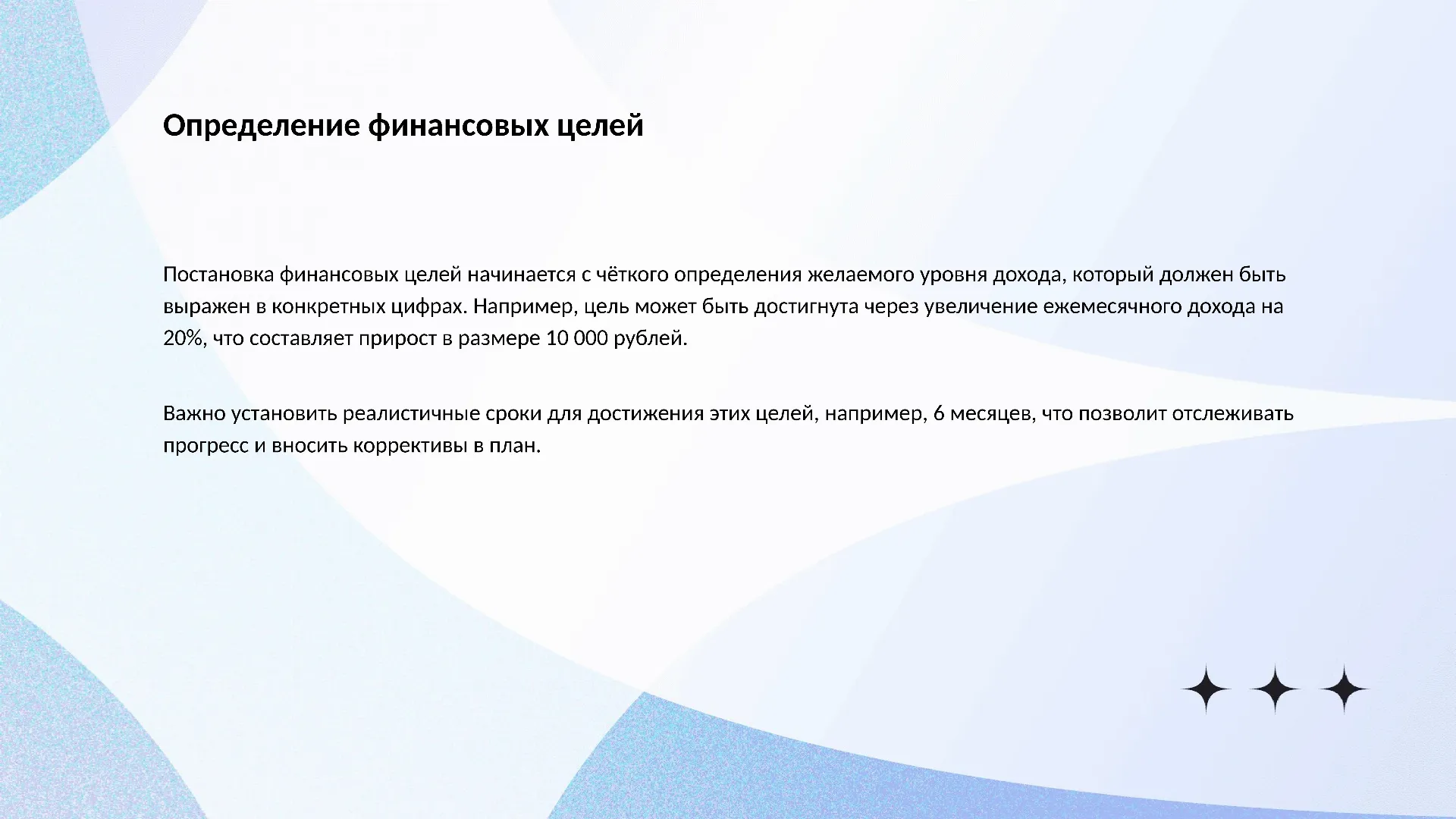 Определение финансовых целей

Постановка финансовых целей начинается с чёткого определения желаемого уровня дохода, который должен быть выражен в конкретных цифрах. Например, цель может быть достигнута через увеличение ежемесячного дохода на 20%, что составляет прирост в размере 10 000 рублей.

Важно установить реалистичные сроки для достижения этих целей, например, 6 месяцев, что позволит отслеживать прогресс и вносить коррективы в план.